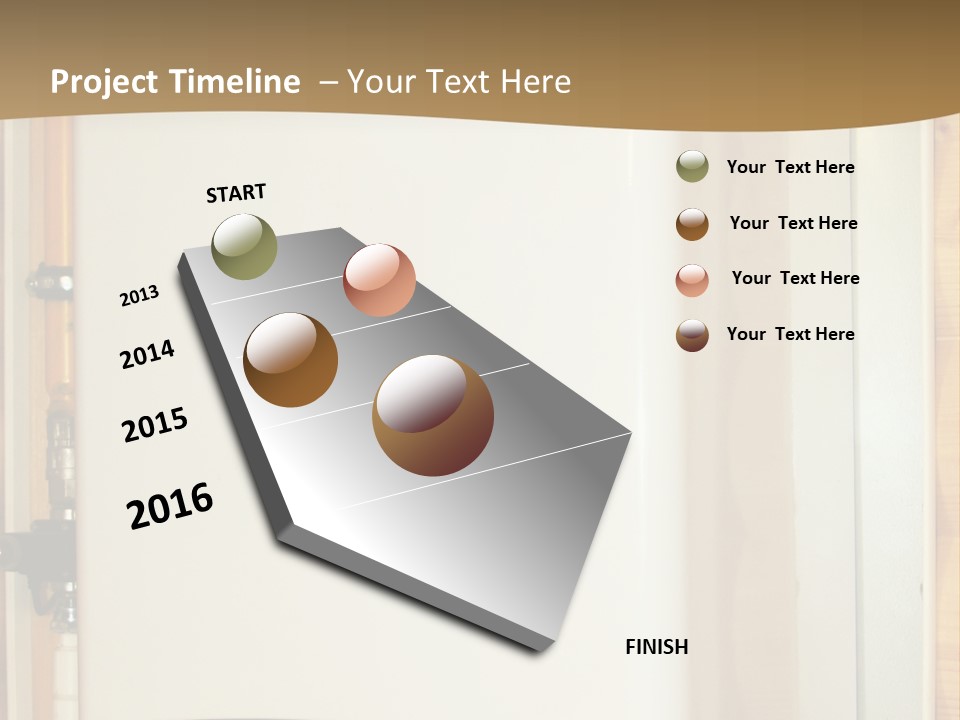 Project Timeline – Your Text Here

START

2013

2014

2015

2016

FINISH

Your Text Here

Your Text Here

Your Text Here

Your Text Here